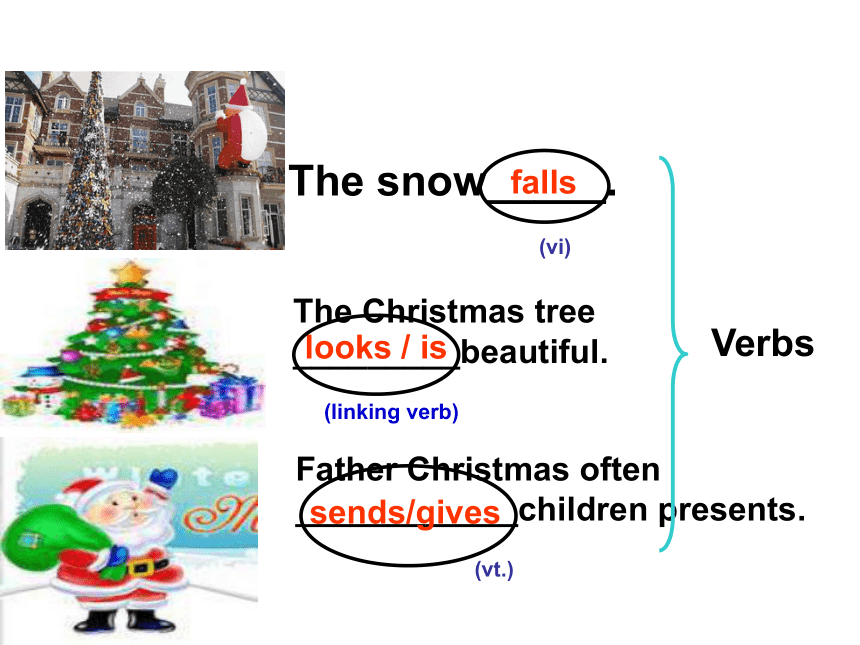 The snow falls.

(vi)

The Christmas tree looks / is beautiful.

(linking verb)

Father Christmas often sends/gives children presents.

(vt.)

Verbs